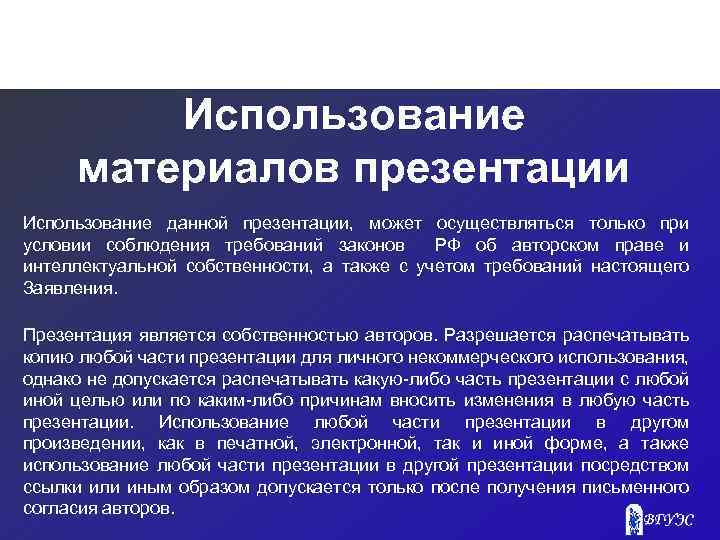 Использование материалов презентации

Использование данной презентации, может осуществляться только при условии соблюдения требований законов РФ об авторском праве и интеллектуальной собственности, а также с учетом требований настоящего Заявления.

Презентация является собственностью авторов. Разрешается распечатывать копию любой части презентации для личного некоммерческого использования, однако не допускается распечатывать какую-либо часть презентации с любой иной целью или по каким-либо причинам вносить изменения в любую часть презентации. Использование любой части презентации в другом произведении, как в печатной, электронной, так и иной форме, а также использование любой части презентации в другой презентации посредством ссылки или иным образом допускается только после получения письменного согласия авторов.

ВГУЭС